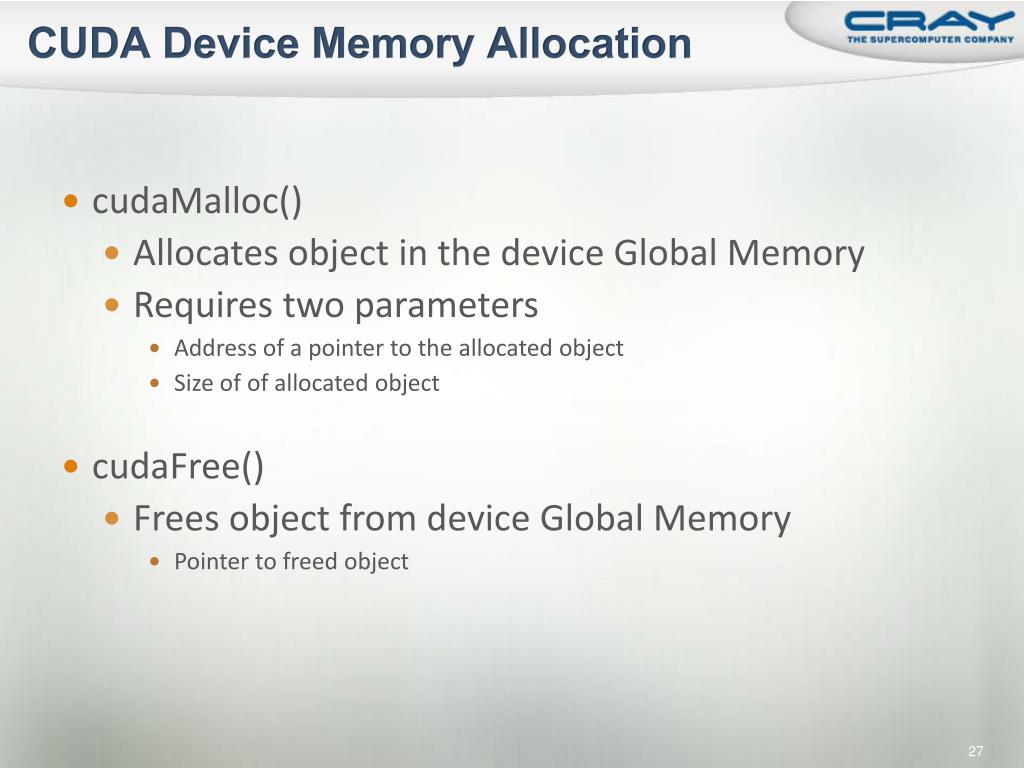 CUDA Device Memory Allocation

CRAY
THE SUPERCOMPUTER COMPANY

• cudaMalloc()
• Allocates object in the device Global Memory
• Requires two parameters
• Address of a pointer to the allocated object
• Size of of allocated object

• cudaFree()
• Frees object from device Global Memory
• Pointer to freed object

27